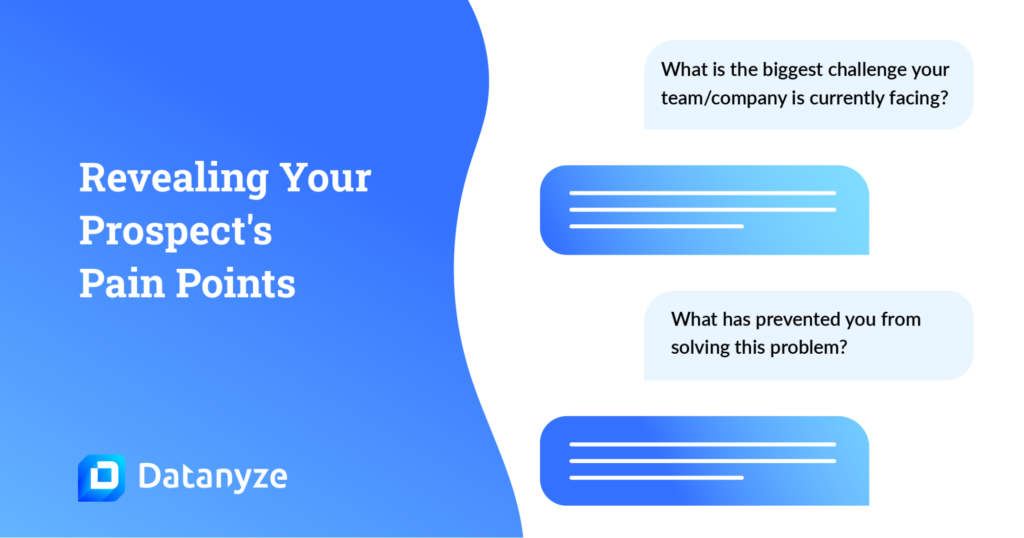 Revealing Your Prospect's Pain Points

Datanyze

What is the biggest challenge your team/company is currently facing?

What has prevented you from solving this problem?